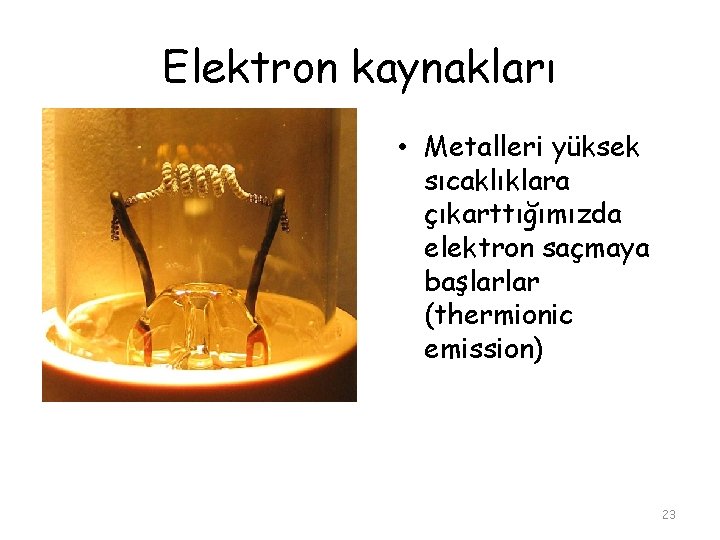 Elektron kaynakları

• Metalleri yüksek sıcaklıklara çıkarttığımızda elektron saçmaya başlarlar (thermionic emission)

23